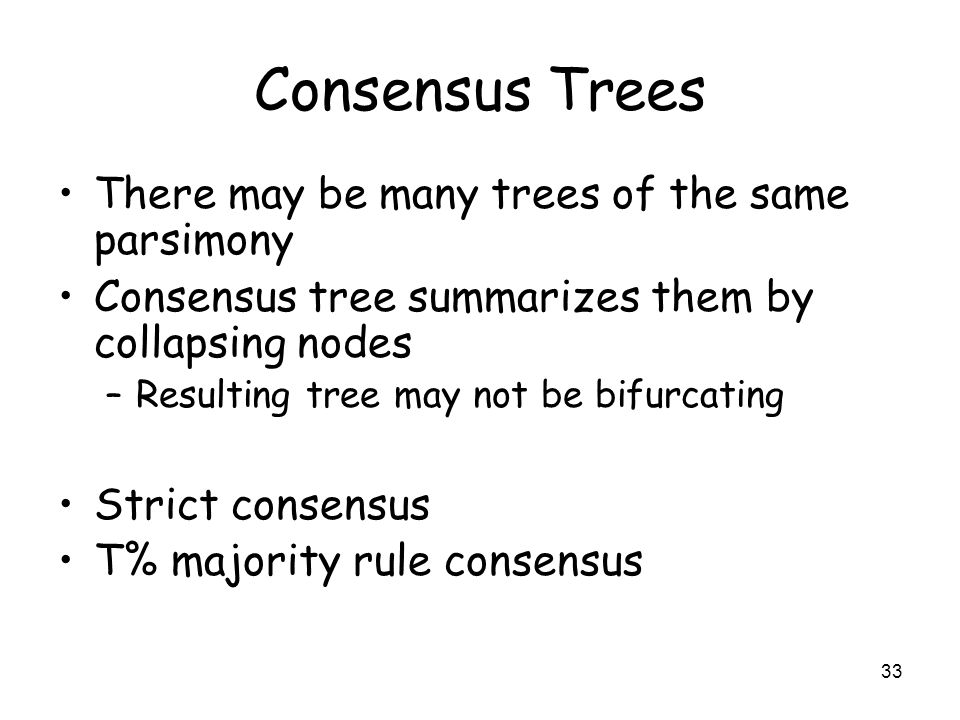 Consensus Trees

• There may be many trees of the same parsimony
• Consensus tree summarizes them by collapsing nodes
– Resulting tree may not be bifurcating

• Strict consensus
• T% majority rule consensus

33